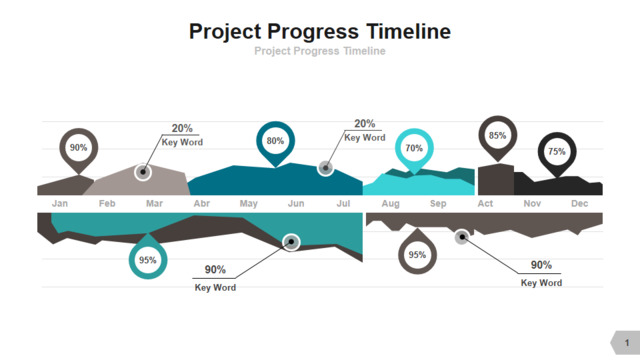 Project Progress Timeline
Project Progress Timeline

90%

20%
Key Word

80%

20%
Key Word

70%

85%

75%

Jan Feb Mar Abr May Jun Jul Aug Sep Act Nov Dec

95%

90%
Key Word

95%

90%
Key Word

1